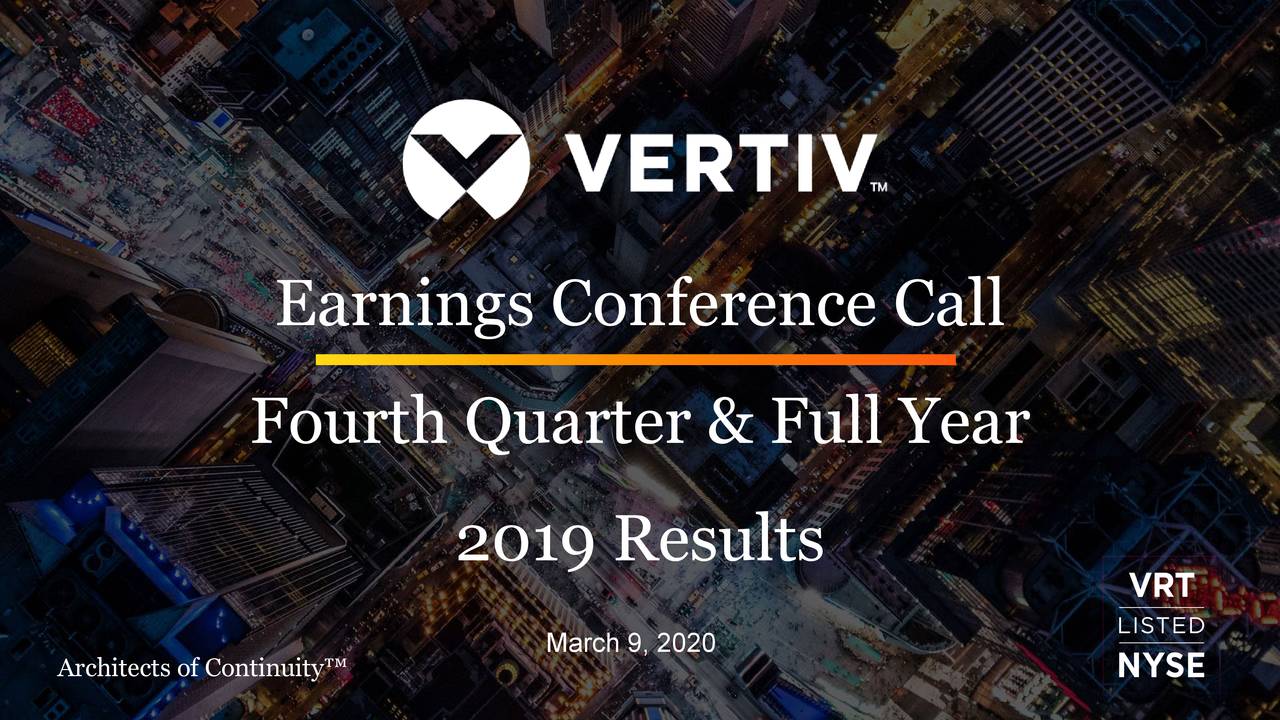 VERTIV™

Earnings Conference Call

Fourth Quarter & Full Year

2019 Results

March 9, 2020

Architects of Continuity™

VRT
LISTED
NYSE